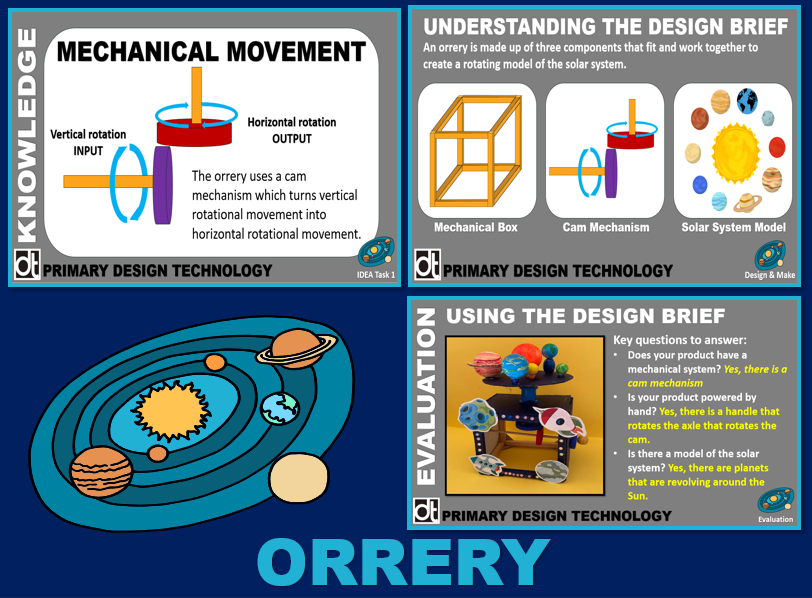 KNOWLEDGE

MECHANICAL MOVEMENT

Vertical rotation INPUT

Horizontal rotation OUTPUT

The orrery uses a cam mechanism which turns vertical rotational movement into horizontal rotational movement.

dt PRIMARY DESIGN TECHNOLOGY

IDEA Task 1

UNDERSTANDING THE DESIGN BRIEF

An orrery is made up of three components that fit and work together to create a rotating model of the solar system.

Mechanical Box

Cam Mechanism

Solar System Model

dt PRIMARY DESIGN TECHNOLOGY

Design & Make

EVALUATION

USING THE DESIGN BRIEF

Key questions to answer:

• Does your product have a mechanical system? Yes, there is a cam mechanism

• Is your product powered by hand? Yes, there is a handle that rotates the axle that rotates the cam.

• Is there a model of the solar system? Yes, there are planets that are revolving around the Sun.

dt PRIMARY DESIGN TECHNOLOGY

Evaluation

ORRERY